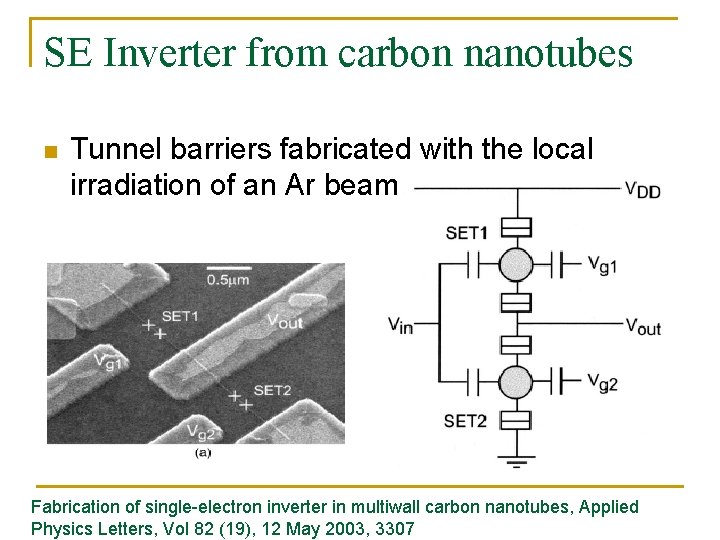 SE Inverter from carbon nanotubes

Tunnel barriers fabricated with the local irradiation of an Ar beam

0.5μm

SET1

$V_{out}$

$V_{g1}$

SET2

$V_{g2}$

(a)

$V_{DD}$

SET1

$V_{g1}$

$V_{in}$

$V_{out}$

$V_{g2}$

SET2

Fabrication of single-electron inverter in multiwall carbon nanotubes, Applied Physics Letters, Vol 82 (19), 12 May 2003, 3307